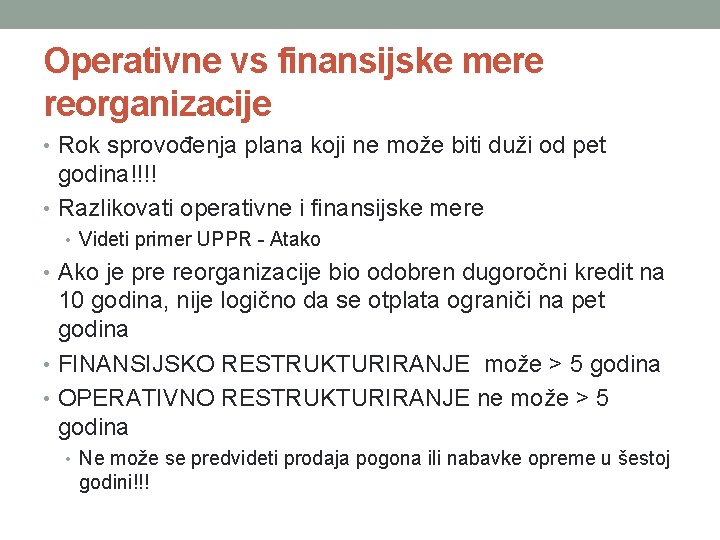 Operativne vs finansijske mere reorganizacije

• Rok sprovođenja plana koji ne može biti duži od pet godina!!!!
• Razlikovati operativne i finansijske mere
  • Videti primer UPPR - Atako
• Ako je pre reorganizacije bio odobren dugoročni kredit na 10 godina, nije logično da se otplata ograniči na pet godina
• FINANSIJSKO RESTRUKTURIRANJE može > 5 godina
• OPERATIVNO RESTRUKTURIRANJE ne može > 5 godina
  • Ne može se predvideti prodaja pogona ili nabavke opreme u šestoj godini!!!